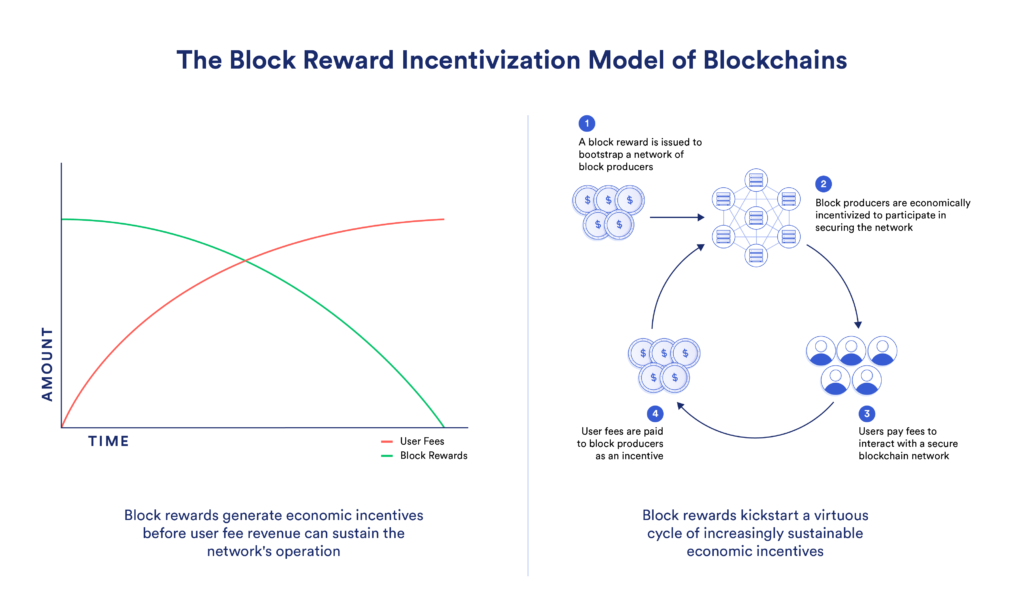 The Block Reward Incentivization Model of Blockchains

AMOUNT

TIME

User Fees
Block Rewards

Block rewards generate economic incentives before user fee revenue can sustain the network's operation

1
A block reward is issued to bootstrap a network of block producers

2
Block producers are economically incentivized to participate in securing the network

3
Users pay fees to interact with a secure blockchain network

4
User fees are paid to block producers as an incentive

Block rewards kickstart a virtuous cycle of increasingly sustainable economic incentives